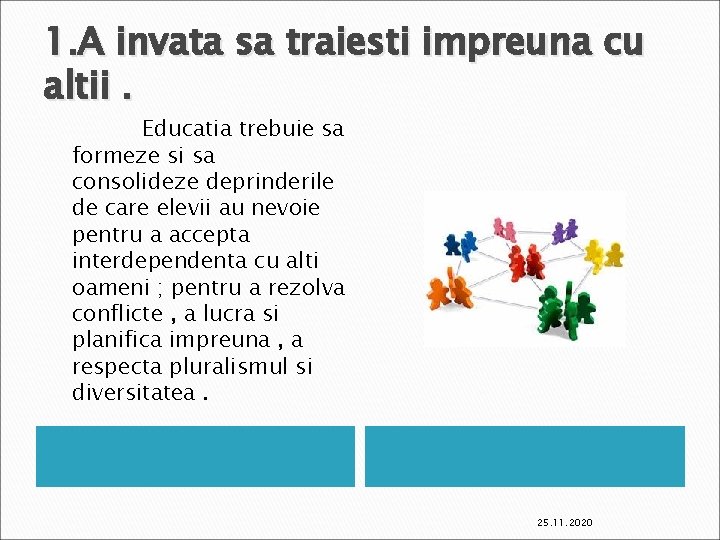 1.A invata sa traiesti impreuna cu altii .

Educatia trebuie sa formeze si sa consolideze deprinderile de care elevii au nevoie pentru a accepta interdependenta cu alti oameni ; pentru a rezolva conflicte , a lucra si planifica impreuna , a respecta pluralismul si diversitatea .

25.11.2020